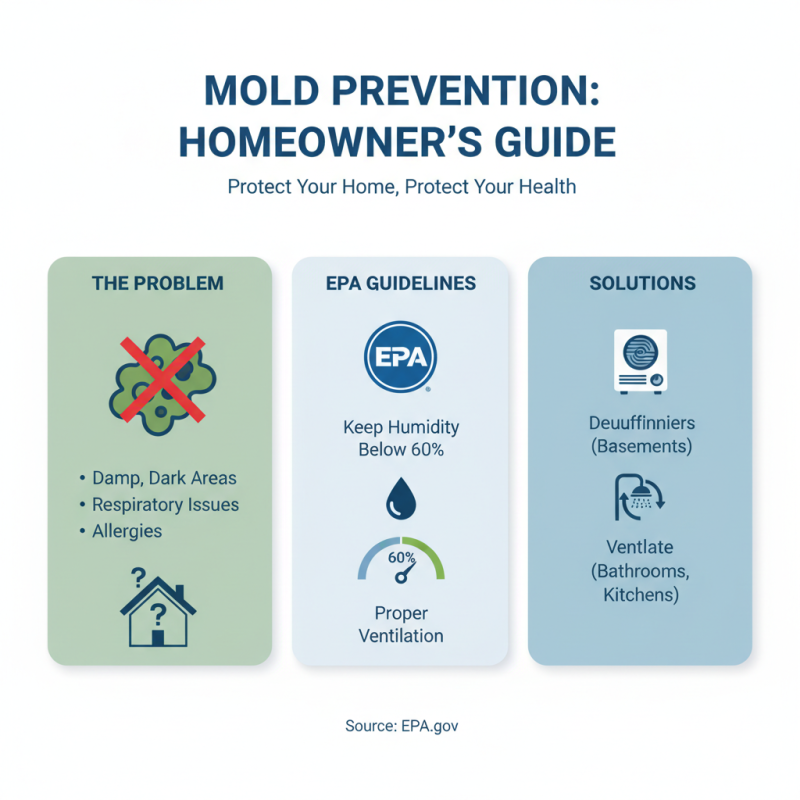 MOLD PREVENTION: HOMEOWNER'S GUIDE

Protect Your Home, Protect Your Health

THE PROBLEM

• Damp, Dark Areas
• Respiratory Issues
• Allergies

?
?

EPA GUIDELINES

EPA

Keep Humidity Below 60%

60%

Proper Ventilation

SOLUTIONS

Deuuffinniers (Basements)

Ventlate (Bathrooms, Kitchens)

Source: EPA.gov